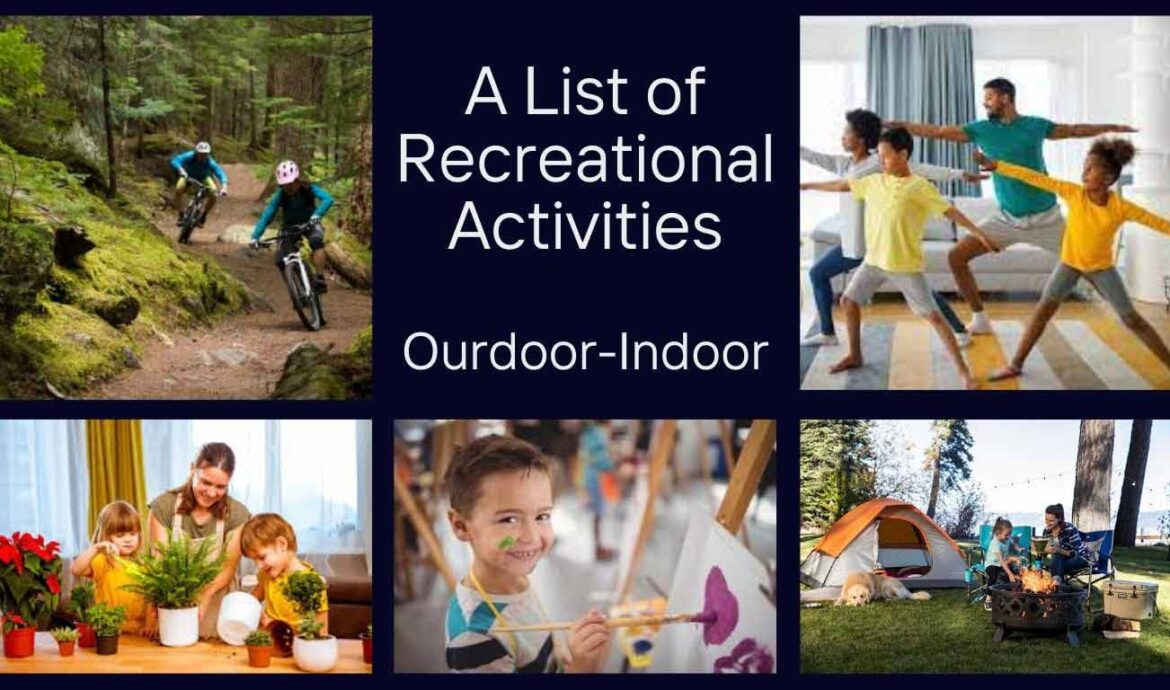 A List of Recreational Activities

Ourdoor-Indoor